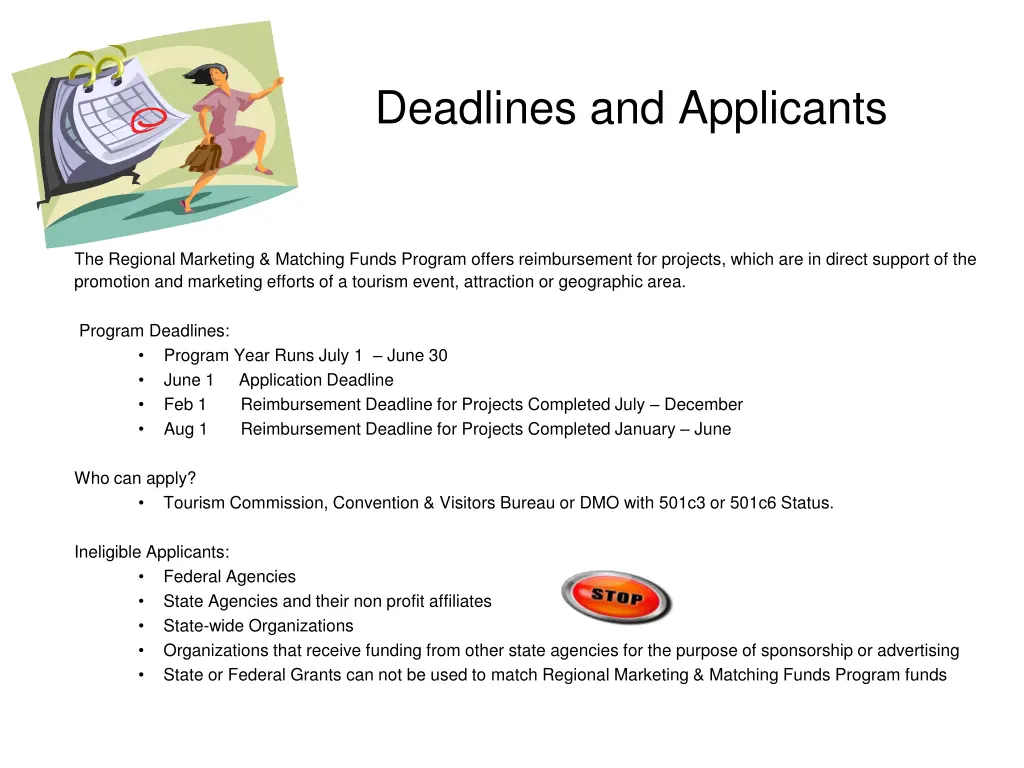 Deadlines and Applicants

The Regional Marketing & Matching Funds Program offers reimbursement for projects, which are in direct support of the promotion and marketing efforts of a tourism event, attraction or geographic area.

Program Deadlines:
• Program Year Runs July 1 – June 30
• June 1 Application Deadline
• Feb 1 Reimbursement Deadline for Projects Completed July – December
• Aug 1 Reimbursement Deadline for Projects Completed January – June

Who can apply?
• Tourism Commission, Convention & Visitors Bureau or DMO with 501c3 or 501c6 Status.

Ineligible Applicants:
• Federal Agencies
• State Agencies and their non profit affiliates
• State-wide Organizations
• Organizations that receive funding from other state agencies for the purpose of sponsorship or advertising
• State or Federal Grants can not be used to match Regional Marketing & Matching Funds Program funds

STOP